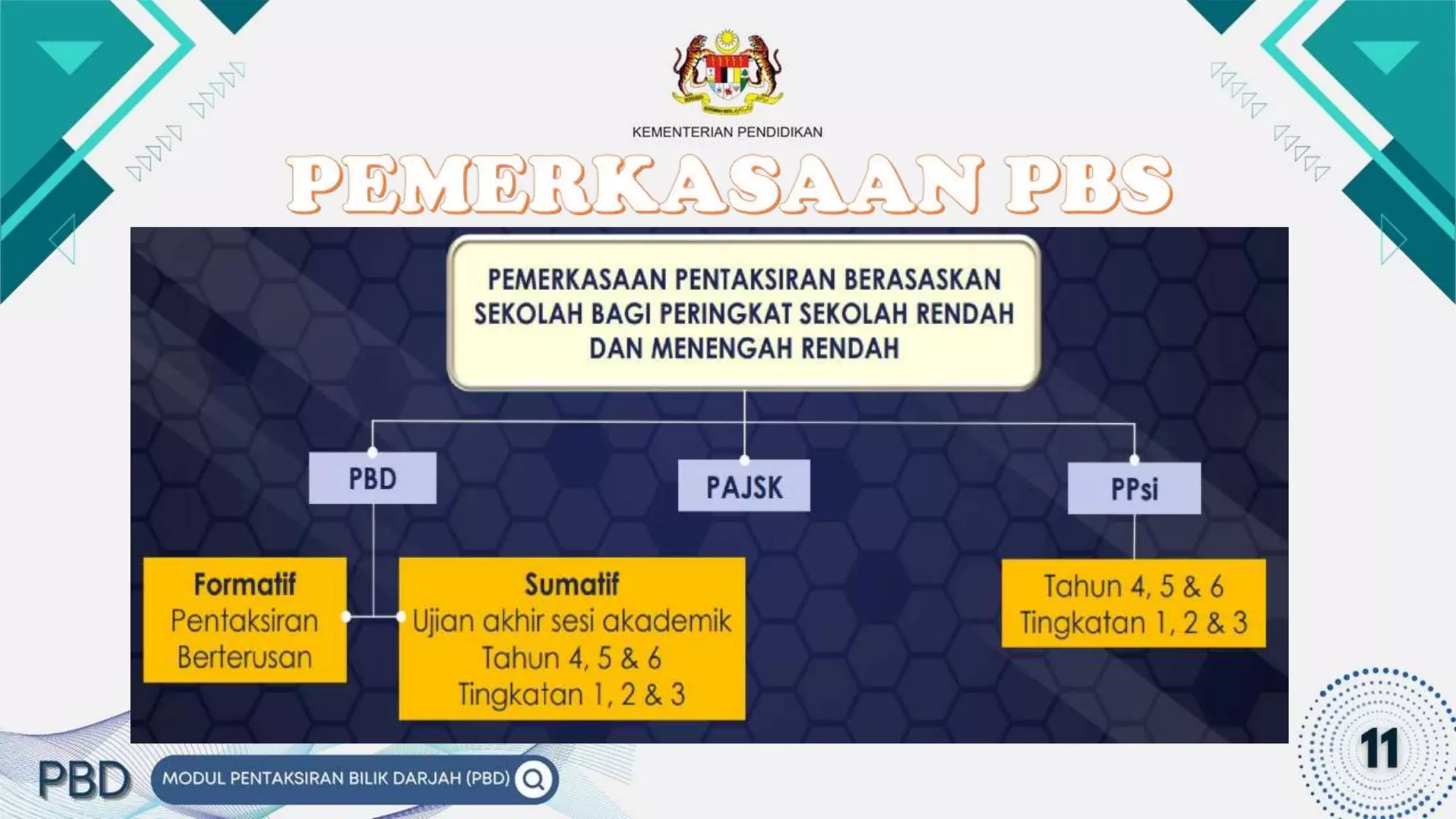 KEMENTERIAN PENDIDIKAN

PEMERKASAAN PBS

PEMERKASAAN PENTAKSIRAN BERASASKAN SEKOLAH BAGI PERINGKAT SEKOLAH RENDAH DAN MENENGAH RENDAH

PBD

PAJSK

PPsi

Formatif
Pentaksiran Berterusan

Sumatif
Ujian akhir sesi akademik
Tahun 4, 5 & 6
Tingkatan 1, 2 & 3

Tahun 4, 5 & 6
Tingkatan 1, 2 & 3

PBD

MODUL PENTAKSIRAN BILIK DARJAH (PBD)

11